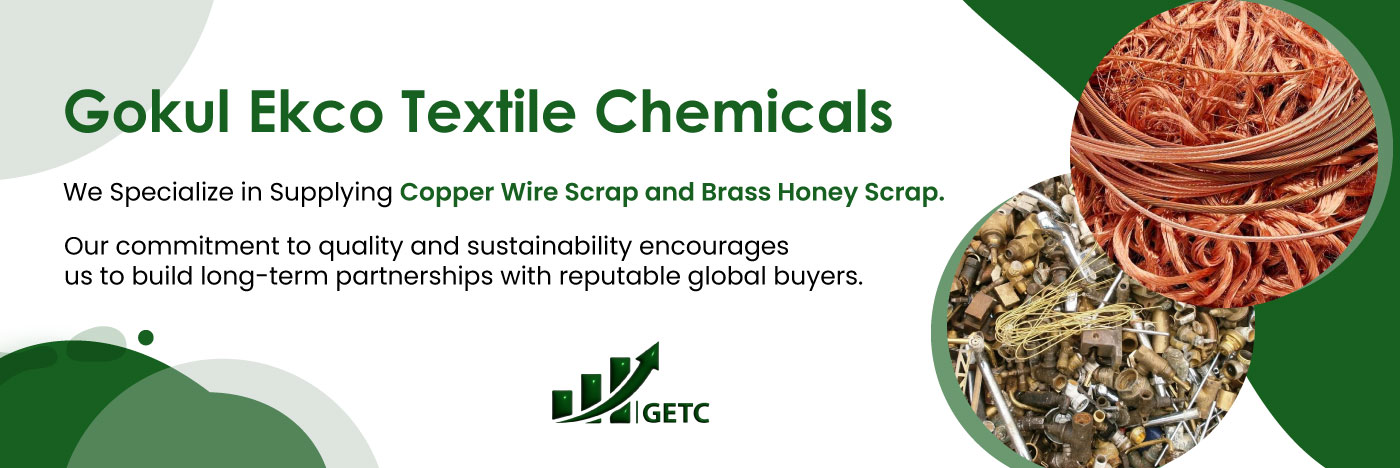 Gokul Ekco Textile Chemicals

We Specialize in Supplying Copper Wire Scrap and Brass Honey Scrap.

Our commitment to quality and sustainability encourages us to build long-term partnerships with reputable global buyers.

GETC